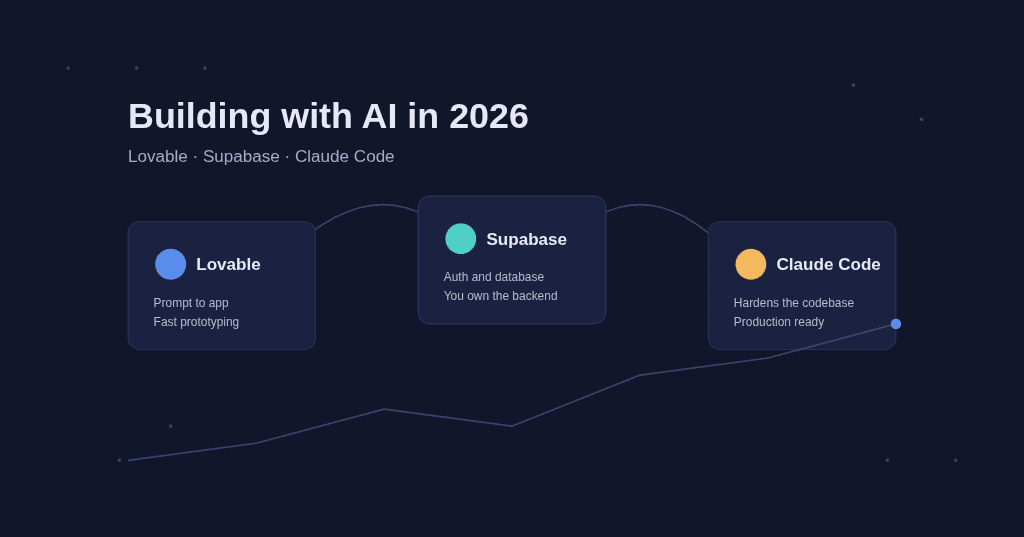 Building with AI in 2026

Lovable · Supabase · Claude Code

Lovable

Prompt to app
Fast prototyping

Supabase

Auth and database
You own the backend

Claude Code

Hardens the codebase
Production ready